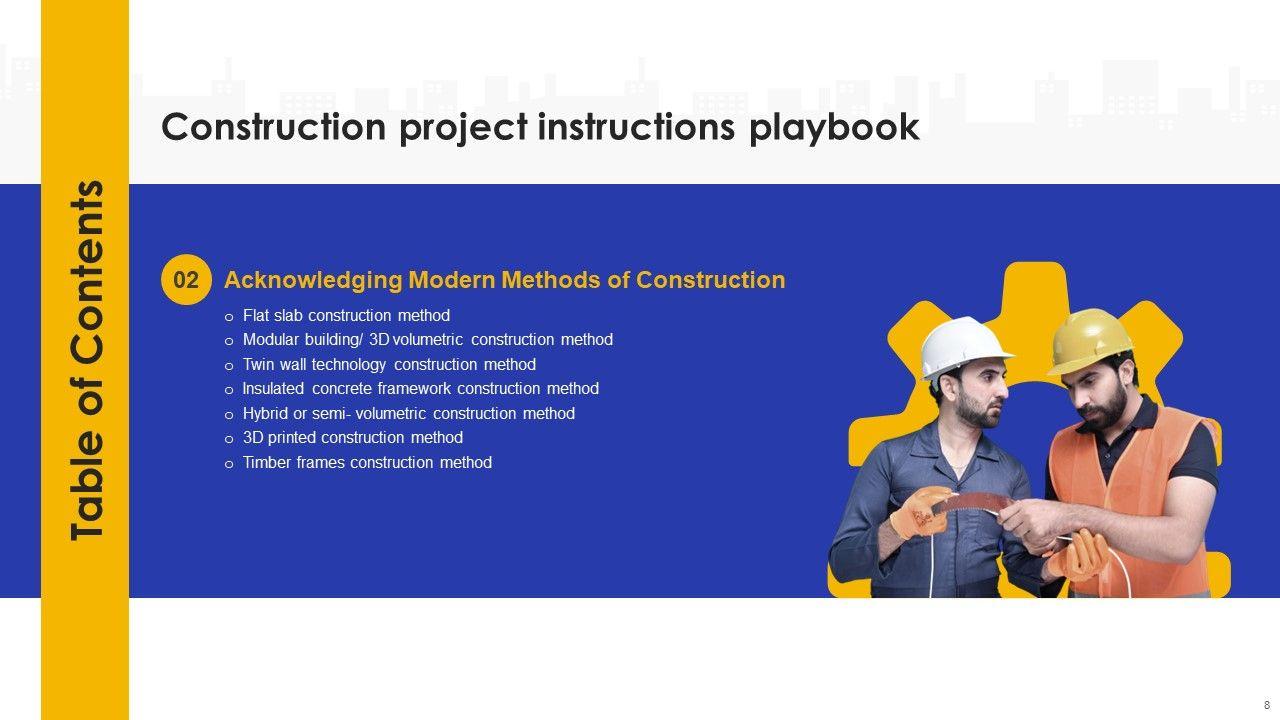 Table of Contents

Construction project instructions playbook

02 Acknowledging Modern Methods of Construction

o Flat slab construction method
o Modular building/ 3D volumetric construction method
o Twin wall technology construction method
o Insulated concrete framework construction method
o Hybrid or semi- volumetric construction method
o 3D printed construction method
o Timber frames construction method

8